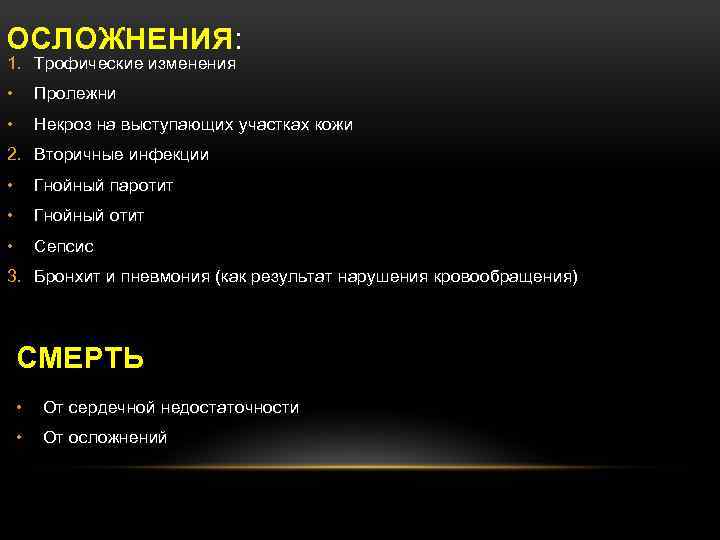 ОСЛОЖНЕНИЯ:

1. Трофические изменения
• Пролежни
• Некроз на выступающих участках кожи
2. Вторичные инфекции
• Гнойный паротит
• Гнойный отит
• Сепсис
3. Бронхит и пневмония (как результат нарушения кровообращения)

СМЕРТЬ

• От сердечной недостаточности
• От осложнений